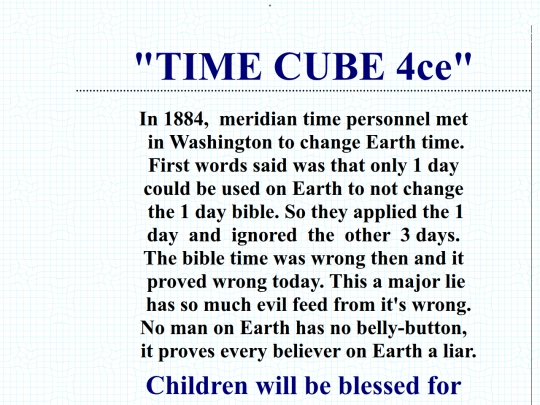 "TIME CUBE 4ce"

In 1884, meridian time personnel met in Washington to change Earth time. First words said was that only 1 day could be used on Earth to not change the 1 day bible. So they applied the 1 day and ignored the other 3 days. The bible time was wrong then and it proved wrong today. This a major lie has so much evil feed from it's wrong. No man on Earth has no belly-button, it proves every believer on Earth a liar.

Children will be blessed for